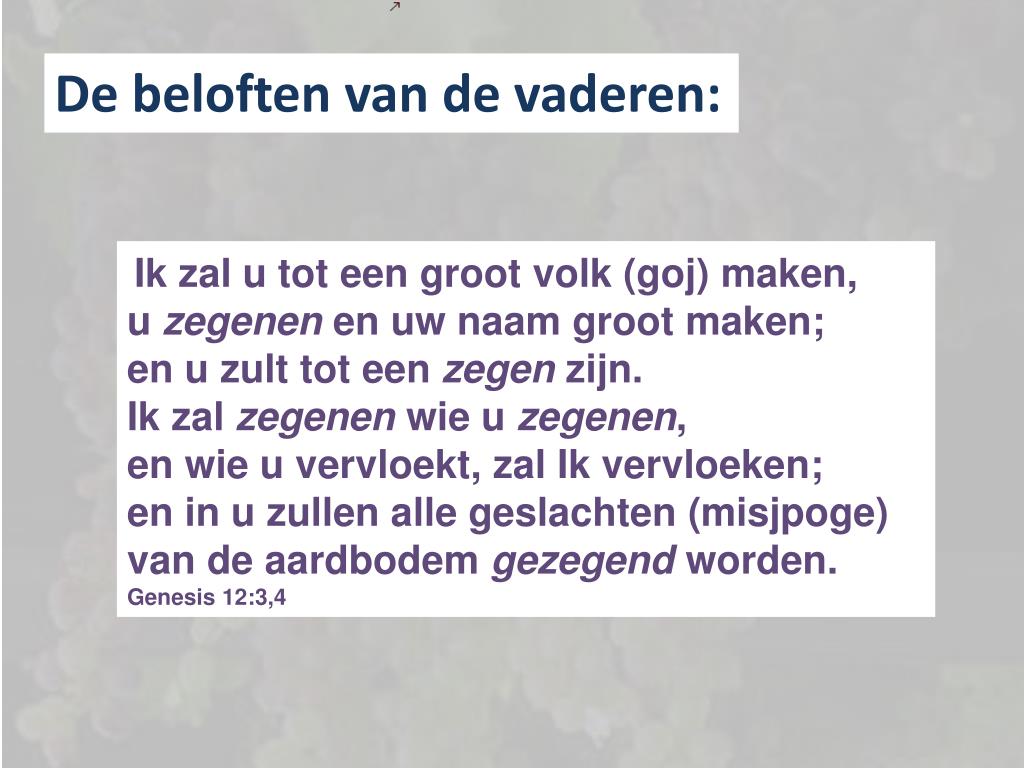 De beloften van de vaderen:

Ik zal u tot een groot volk (goj) maken,
u zegenen en uw naam groot maken;
en u zult tot een zegen zijn.
Ik zal zegenen wie u zegenen,
en wie u vervloekt, zal Ik vervloeken;
en in u zullen alle geslachten (misjpoge) van de aardbodem gezegend worden.
Genesis 12:3,4